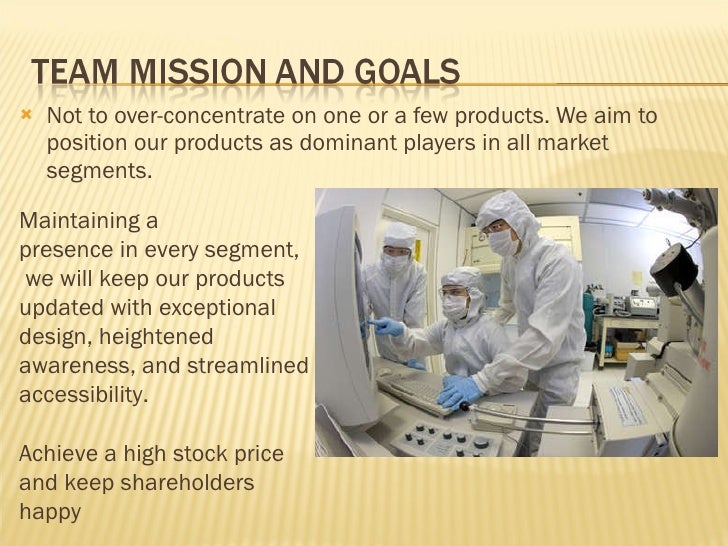 TEAM MISSION AND GOALS

Not to over-concentrate on one or a few products. We aim to position our products as dominant players in all market segments.

Maintaining a presence in every segment, we will keep our products updated with exceptional design, heightened awareness, and streamlined accessibility.

Achieve a high stock price and keep shareholders happy